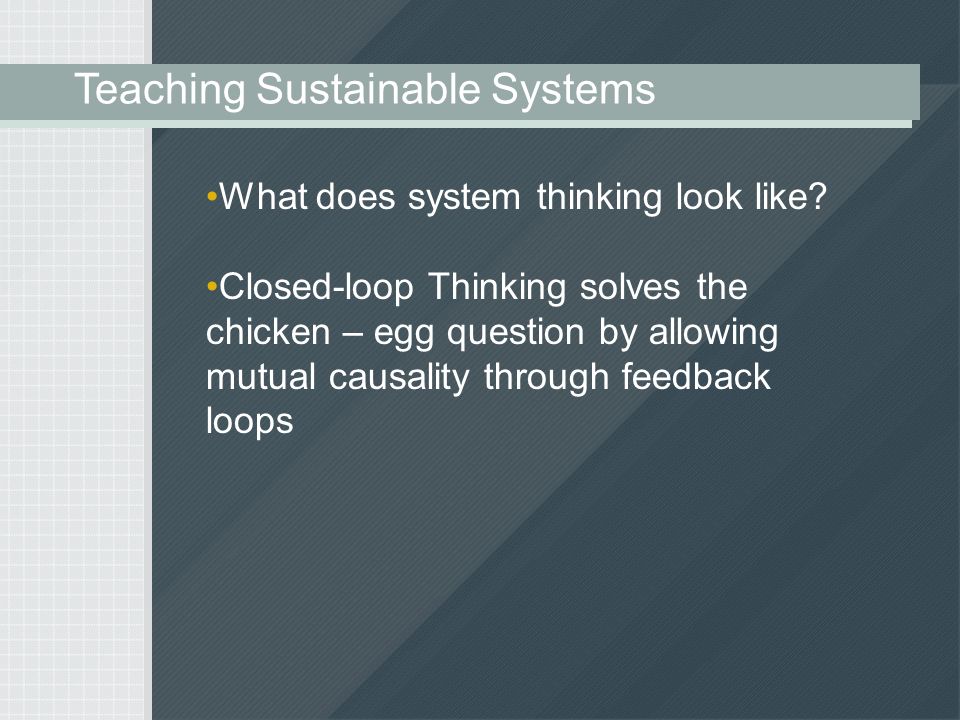 Teaching Sustainable Systems

•What does system thinking look like?

•Closed-loop Thinking solves the chicken – egg question by allowing mutual causality through feedback loops